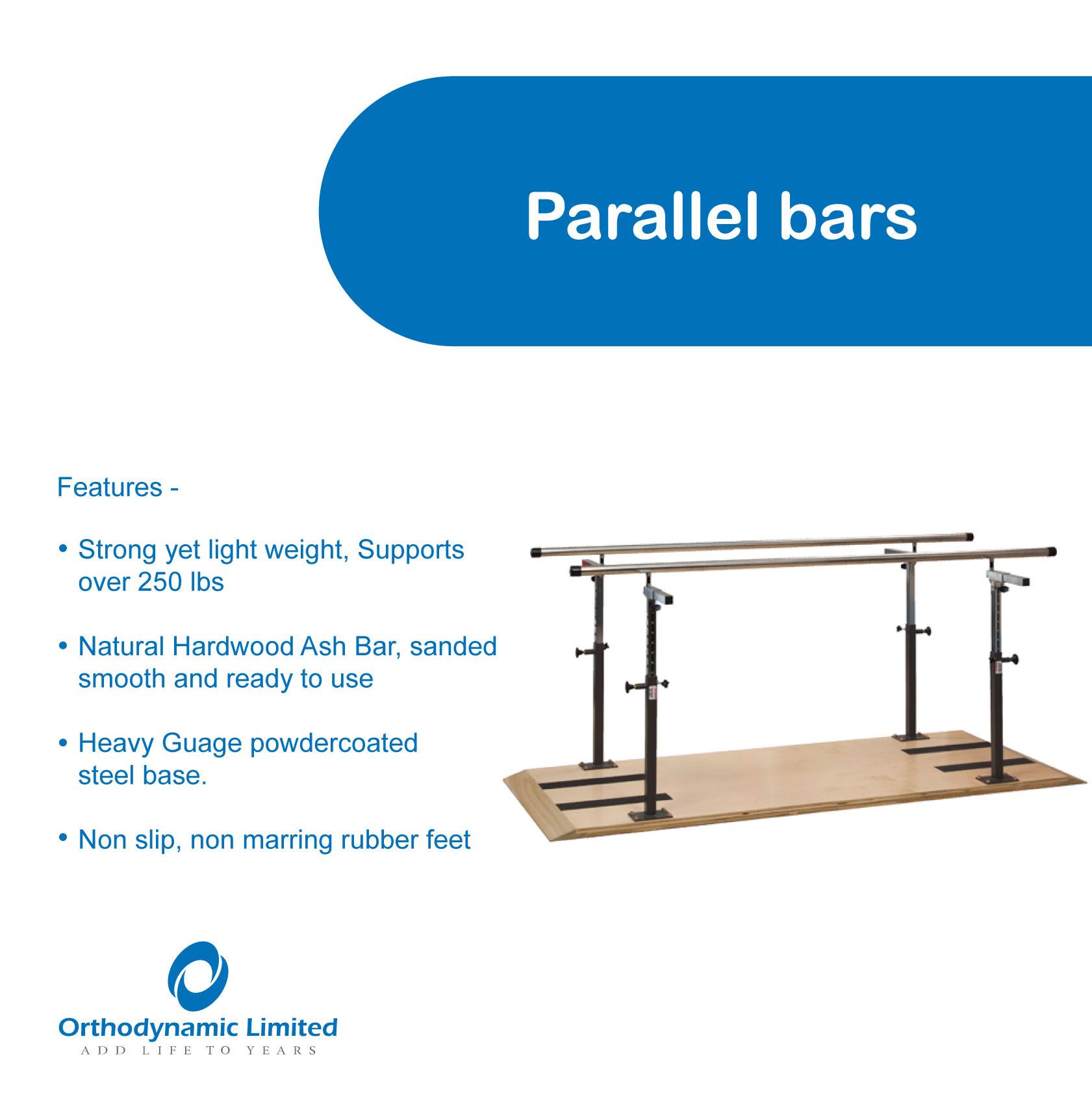 Parallel bars

Features -

• Strong yet light weight, Supports over 250 lbs

• Natural Hardwood Ash Bar, sanded smooth and ready to use

• Heavy Guage powdercoated steel base.

• Non slip, non marring rubber feet

Orthodynamic Limited
ADD LIFE TO YEARS